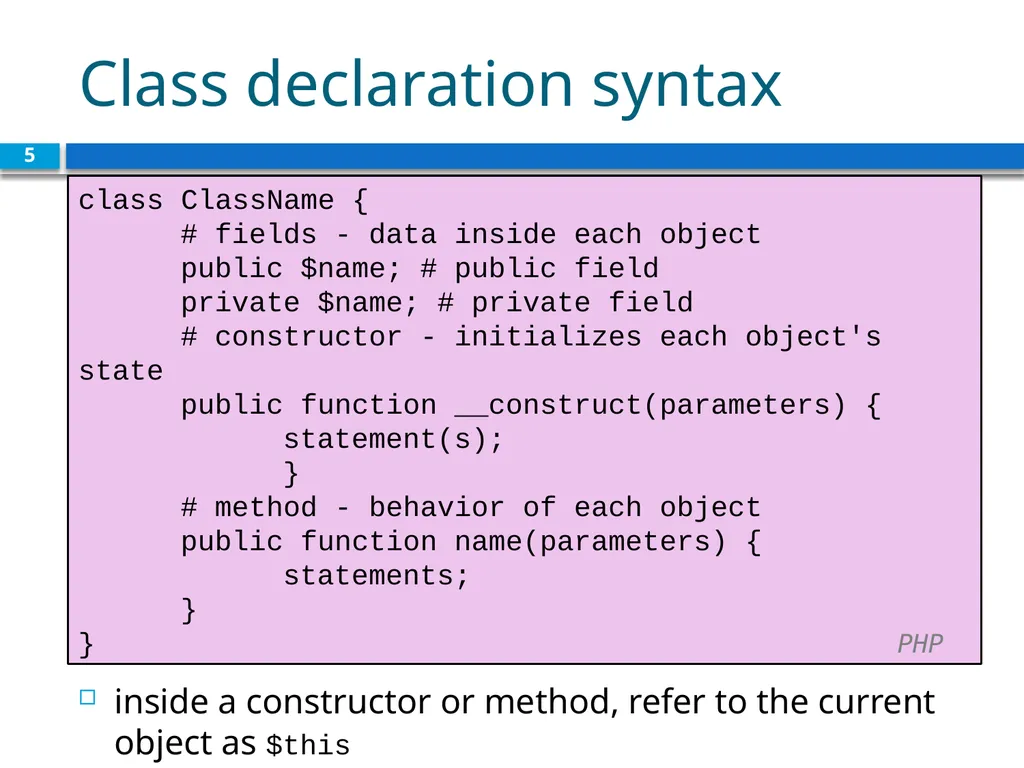 Class declaration syntax

5

class ClassName {
	# fields - data inside each object
	public $name; # public field
	private $name; # private field
	# constructor - initializes each object's
state
	public function __construct(parameters) {
		statement(s);
		}
	# method - behavior of each object
	public function name(parameters) {
		statements;
	}
}

PHP

inside a constructor or method, refer to the current object as $this